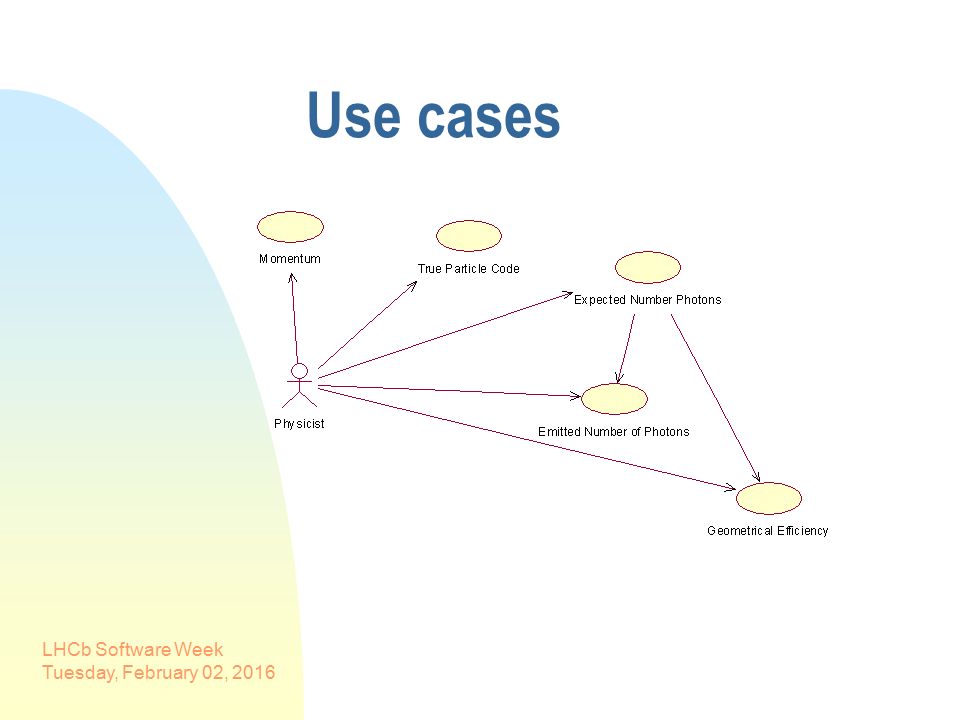 Use cases

Momentum

True Particle Code

Expected Number Photons

Physicist

Emitted Number of Photons

Geometrical Efficiency

LHCb Software Week
Tuesday, February 02, 2016